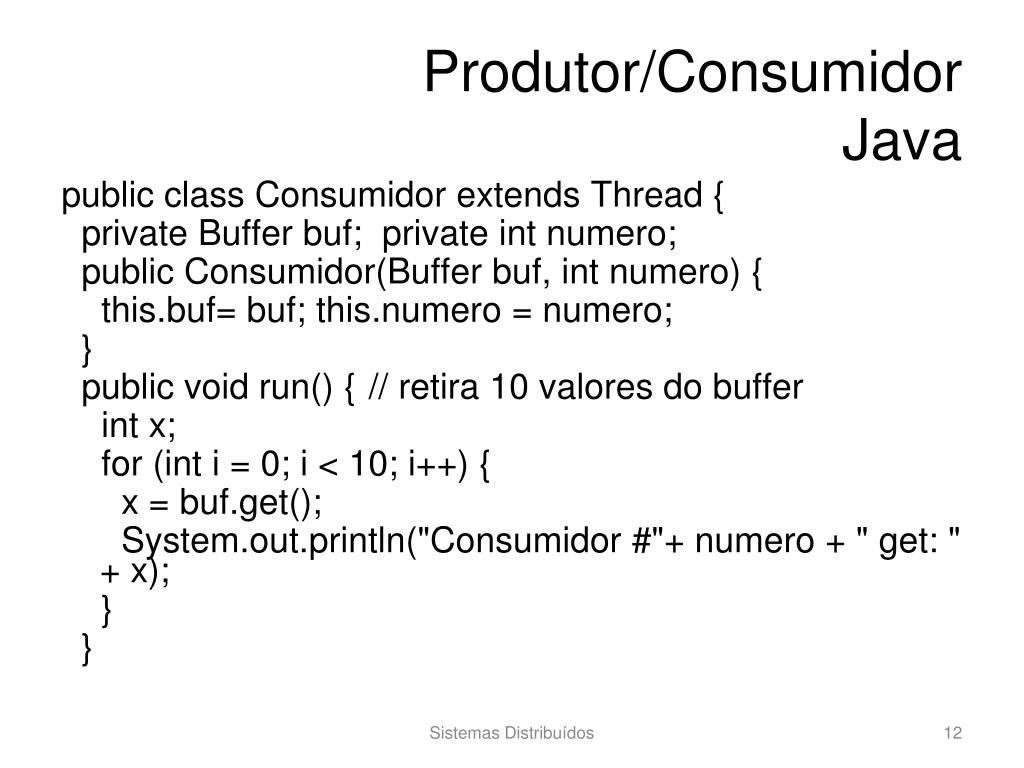 Produtor/Consumidor
Java

public class Consumidor extends Thread {
 private Buffer buf; private int numero;
 public Consumidor(Buffer buf, int numero) {
 this.buf= buf; this.numero = numero;
 }
 public void run() { // retira 10 valores do buffer
 int x;
 for (int i = 0; i < 10; i++) {
 x = buf.get();
 System.out.println("Consumidor #"+ numero + " get: " + x);
 }
 }

Sistemas Distribuídos

12